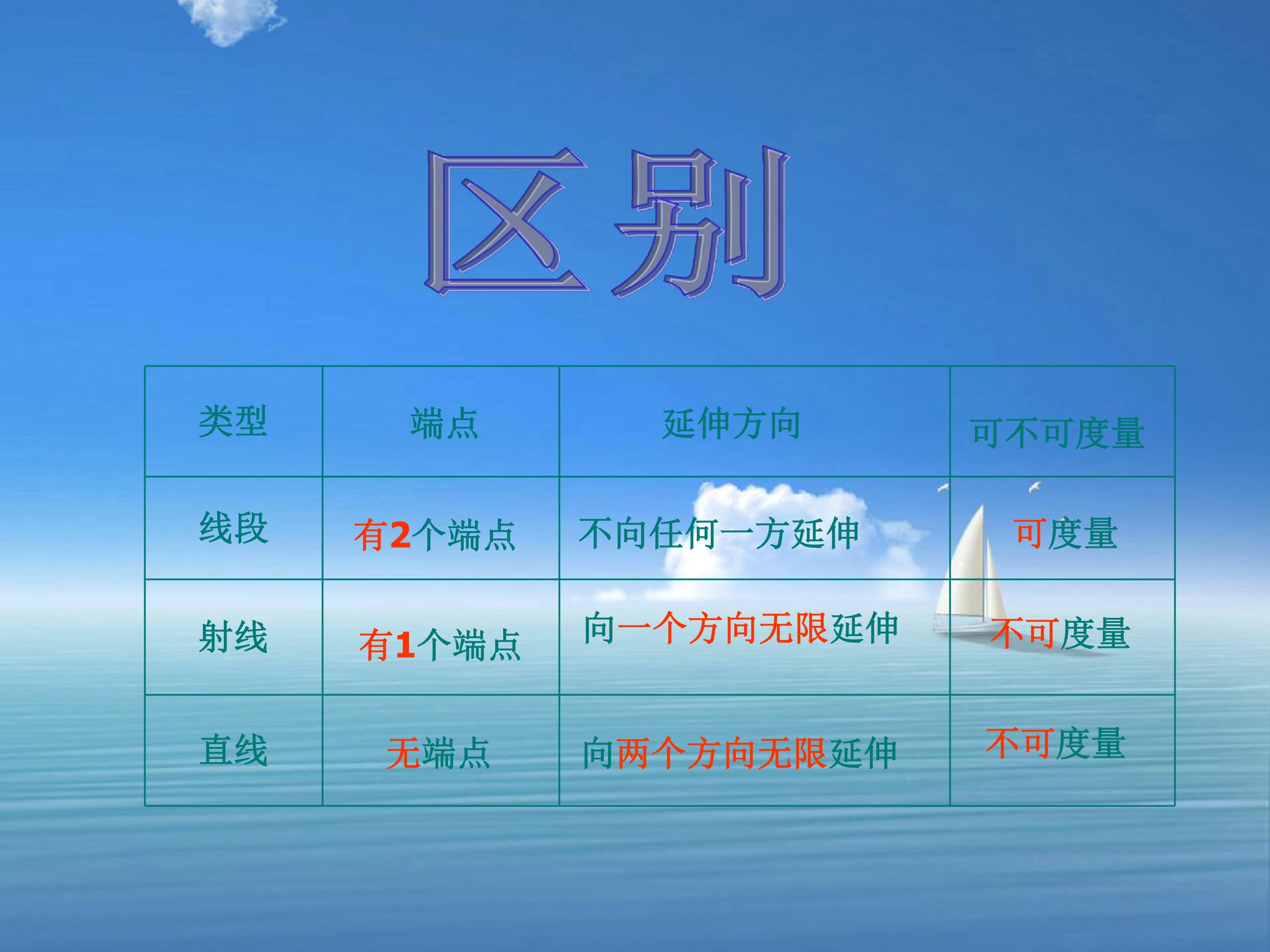 区别

| 类型 | 端点 | 延伸方向 | 可不可度量 |
|---|---|---|---|
| 线段 | 有2个端点 | 不向任何一方延伸 | 可度量 |
| 射线 | 有1个端点 | 向一个方向无限延伸 | 不可度量 |
| 直线 | 无端点 | 向两个方向无限延伸 | 不可度量 |